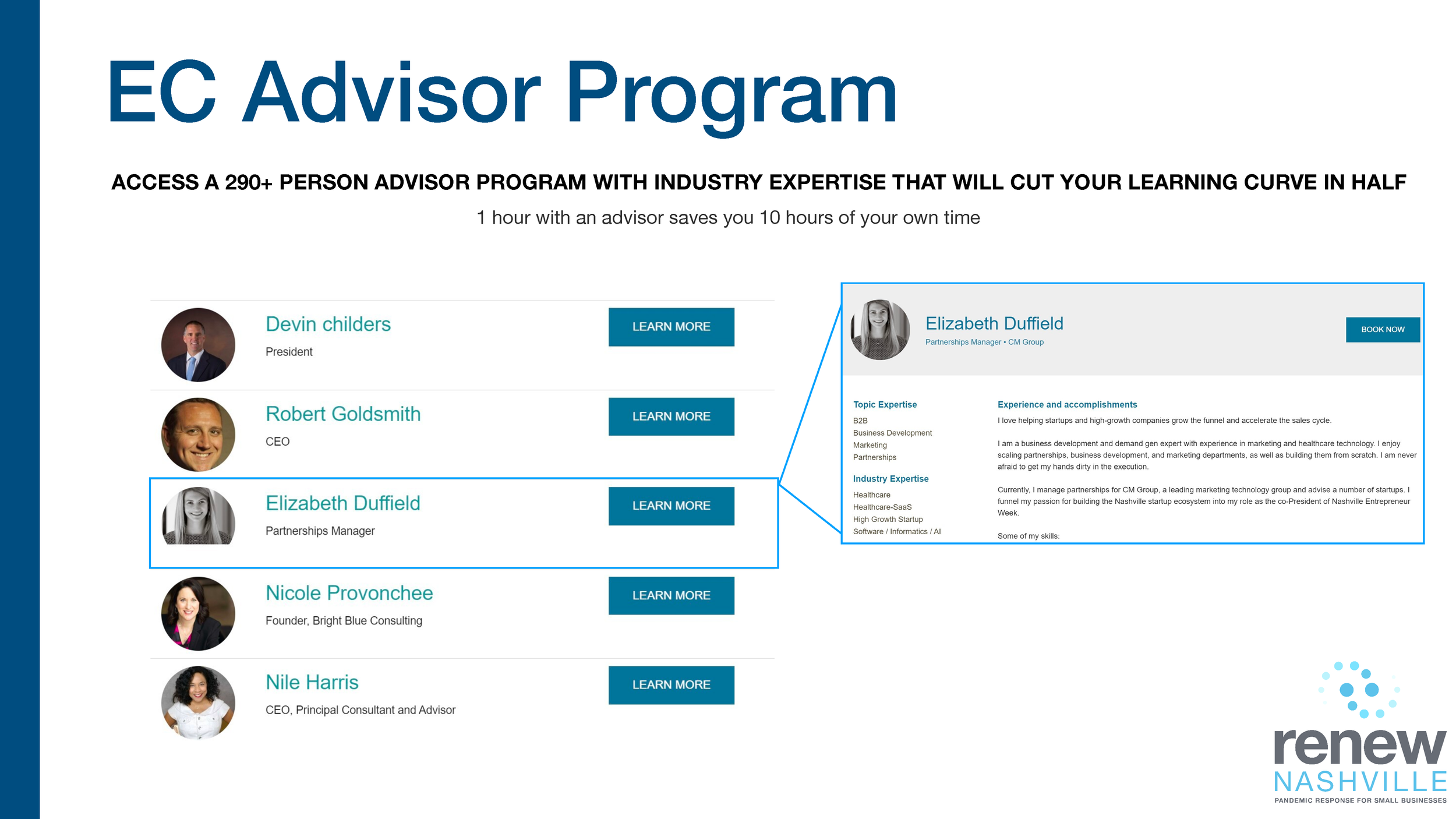 EC Advisor Program

ACCESS A 290+ PERSON ADVISOR PROGRAM WITH INDUSTRY EXPERTISE THAT WILL CUT YOUR LEARNING CURVE IN HALF

1 hour with an advisor saves you 10 hours of your own time

Devin childers
President
LEARN MORE

Robert Goldsmith
CEO
LEARN MORE

Elizabeth Duffield
Partnerships Manager
LEARN MORE

Nicole Provonchee
Founder, Bright Blue Consulting
LEARN MORE

Nile Harris
CEO, Principal Consultant and Advisor
LEARN MORE

Elizabeth Duffield
Partnerships Manager • CM Group
BOOK NOW

Topic Expertise
B2B
Business Development
Marketing
Partnerships

Industry Expertise
Healthcare
Healthcare-SaaS
High Growth Startup
Software / Informatics / AI

Experience and accomplishments
I love helping startups and high-growth companies grow the funnel and accelerate the sales cycle.

I am a business development and demand gen expert with experience in marketing and healthcare technology. I enjoy scaling partnerships, business development, and marketing departments, as well as building them from scratch. I am never afraid to get my hands dirty in the execution.

Currently, I manage partnerships for CM Group, a leading marketing technology group and advise a number of startups. I funnel my passion for building the Nashville startup ecosystem into my role as the co-President of Nashville Entrepreneur Week.

Some of my skills:

renew
NASHVILLE
PANDEMIC RESPONSE FOR SMALL BUSINESSES